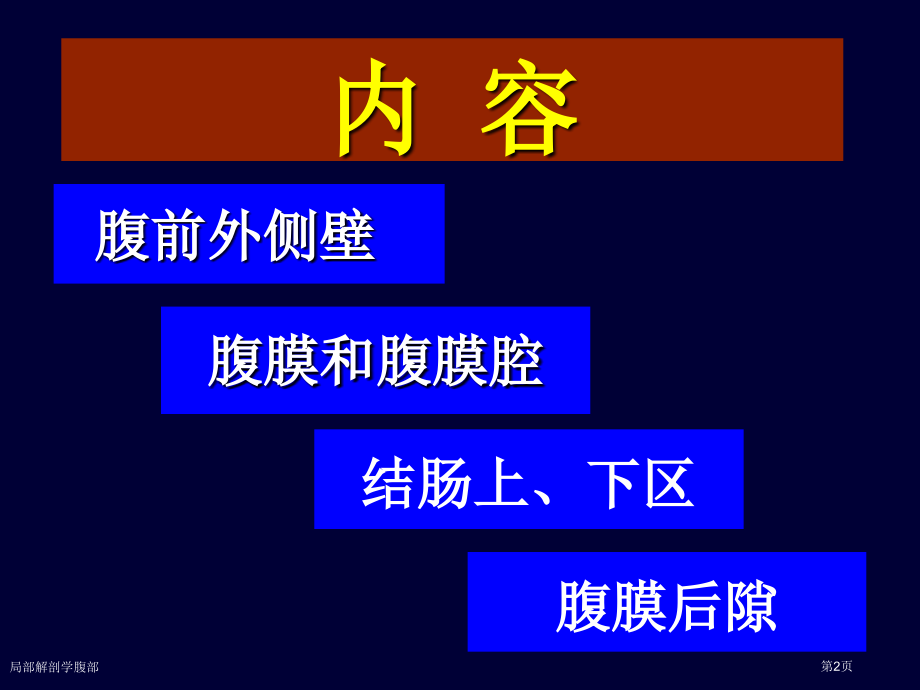 内 容

腹前外侧壁

腹膜和腹膜腔

结肠上、下区

腹膜后隙

局部解剖学腹部

第2页